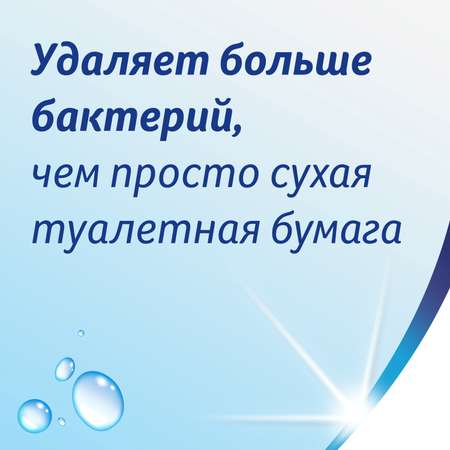 Удаляет больше бактерий,
чем просто сухая туалетная бумага